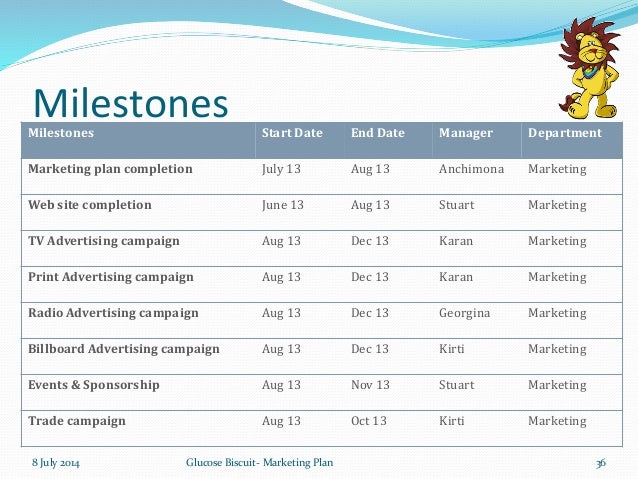 Milestones

| Milestones | Start Date | End Date | Manager | Department |
|---|---|---|---|---|
| Marketing plan completion | July 13 | Aug 13 | Anchimona | Marketing |
| Web site completion | June 13 | Aug 13 | Stuart | Marketing |
| TV Advertising campaign | Aug 13 | Dec 13 | Karan | Marketing |
| Print Advertising campaign | Aug 13 | Dec 13 | Karan | Marketing |
| Radio Advertising campaign | Aug 13 | Dec 13 | Georgina | Marketing |
| Billboard Advertising campaign | Aug 13 | Dec 13 | Kirti | Marketing |
| Events & Sponsorship | Aug 13 | Nov 13 | Stuart | Marketing |
| Trade campaign | Aug 13 | Oct 13 | Kirti | Marketing |

8 July 2014 Glucose Biscuit- Marketing Plan 36